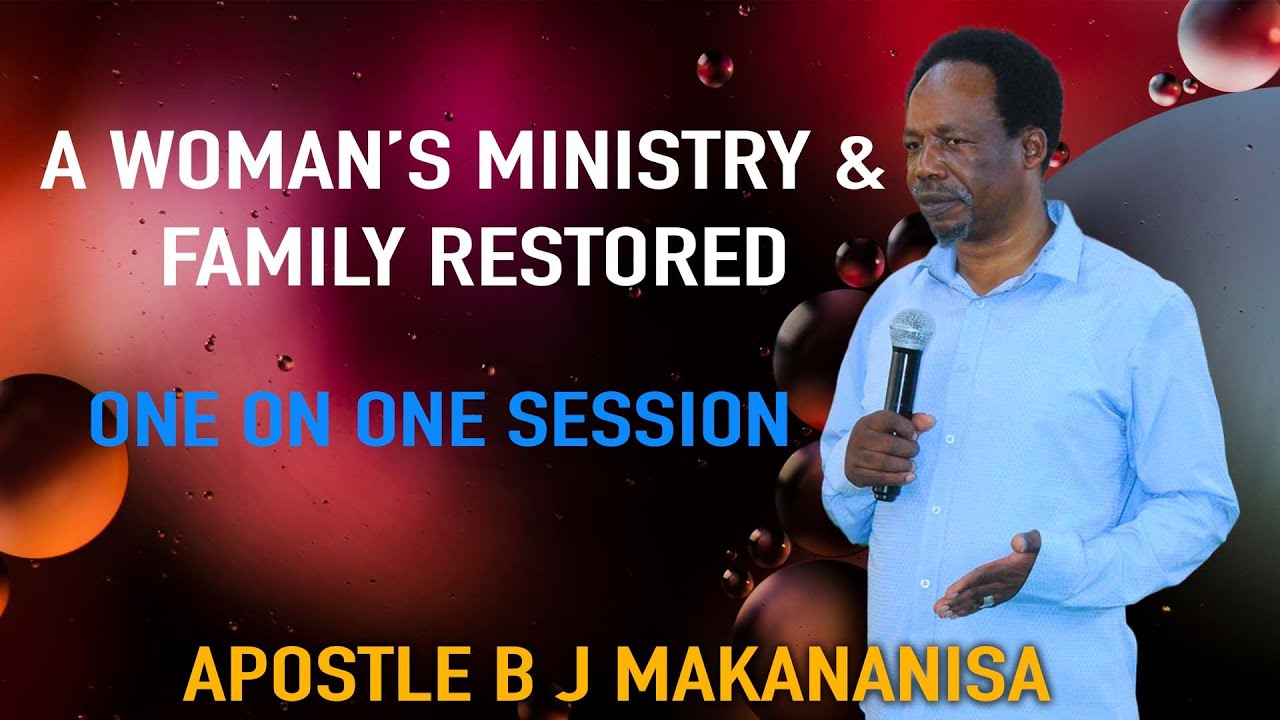 A WOMAN'S MINISTRY & FAMILY RESTORED

ONE ON ONE SESSION

APOSTLE B J MAKANANISA